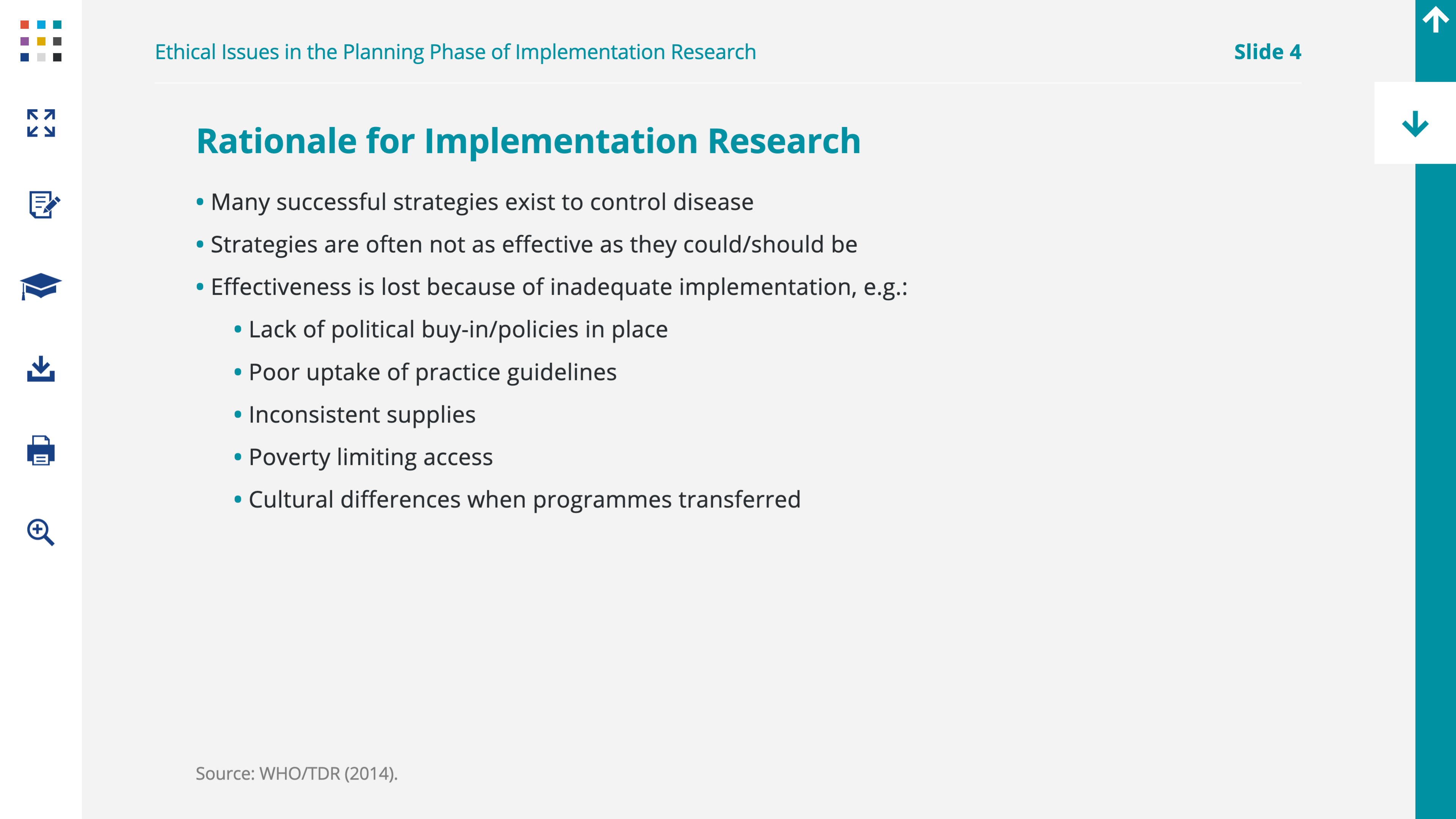 Ethical Issues in the Planning Phase of Implementation Research

Slide 4

Rationale for Implementation Research

• Many successful strategies exist to control disease
• Strategies are often not as effective as they could/should be
• Effectiveness is lost because of inadequate implementation, e.g.:
  • Lack of political buy-in/policies in place
  • Poor uptake of practice guidelines
  • Inconsistent supplies
  • Poverty limiting access
  • Cultural differences when programmes transferred

Source: WHO/TDR (2014).